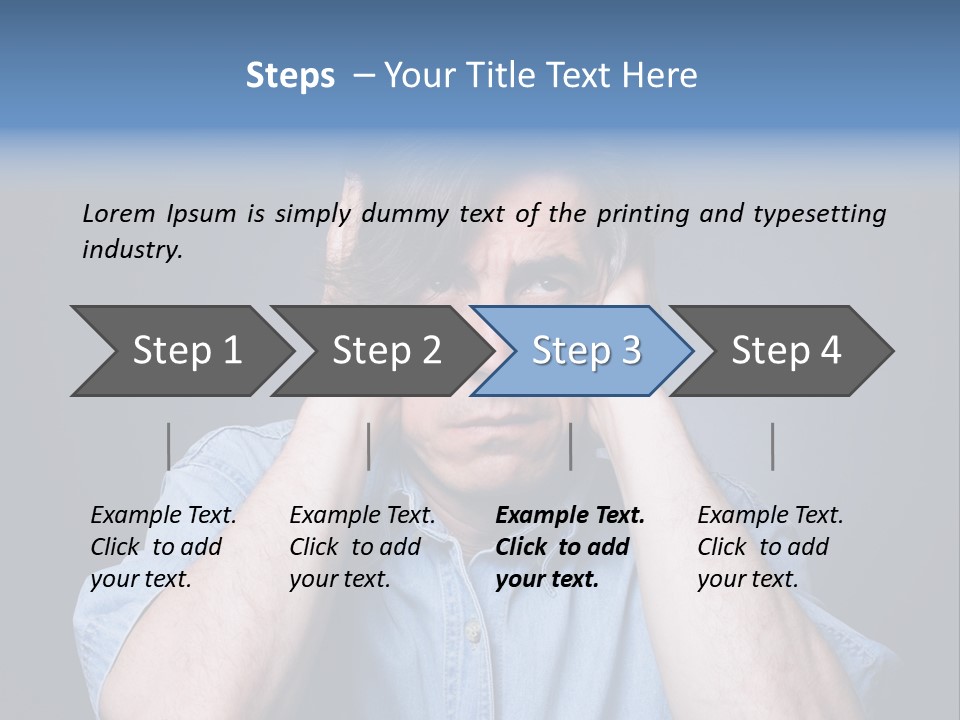 Steps – Your Title Text Here

Lorem Ipsum is simply dummy text of the printing and typesetting industry.

Step 1

Step 2

Step 3

Step 4

Example Text. Click to add your text.

Example Text. Click to add your text.

Example Text. Click to add your text.

Example Text. Click to add your text.